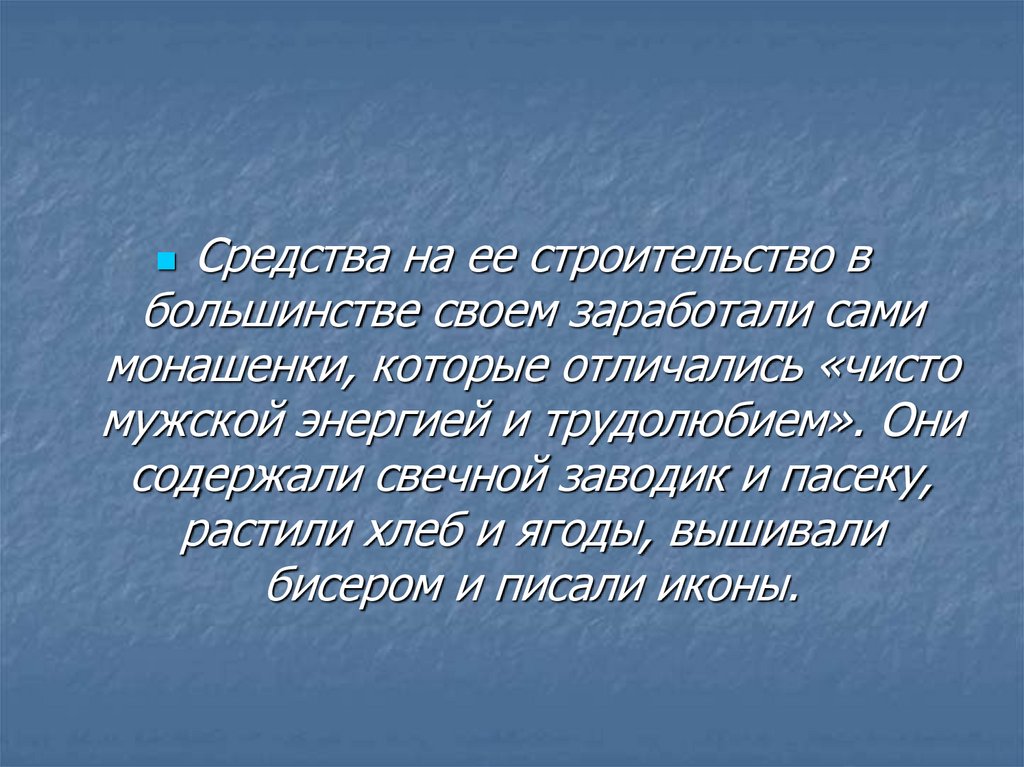 Средства на ее строительство в большинстве своем заработали сами монашенки, которые отличались «чисто мужской энергией и трудолюбием». Они содержали свечной заводик и пасеку, растили хлеб и ягоды, вышивали бисером и писали иконы.